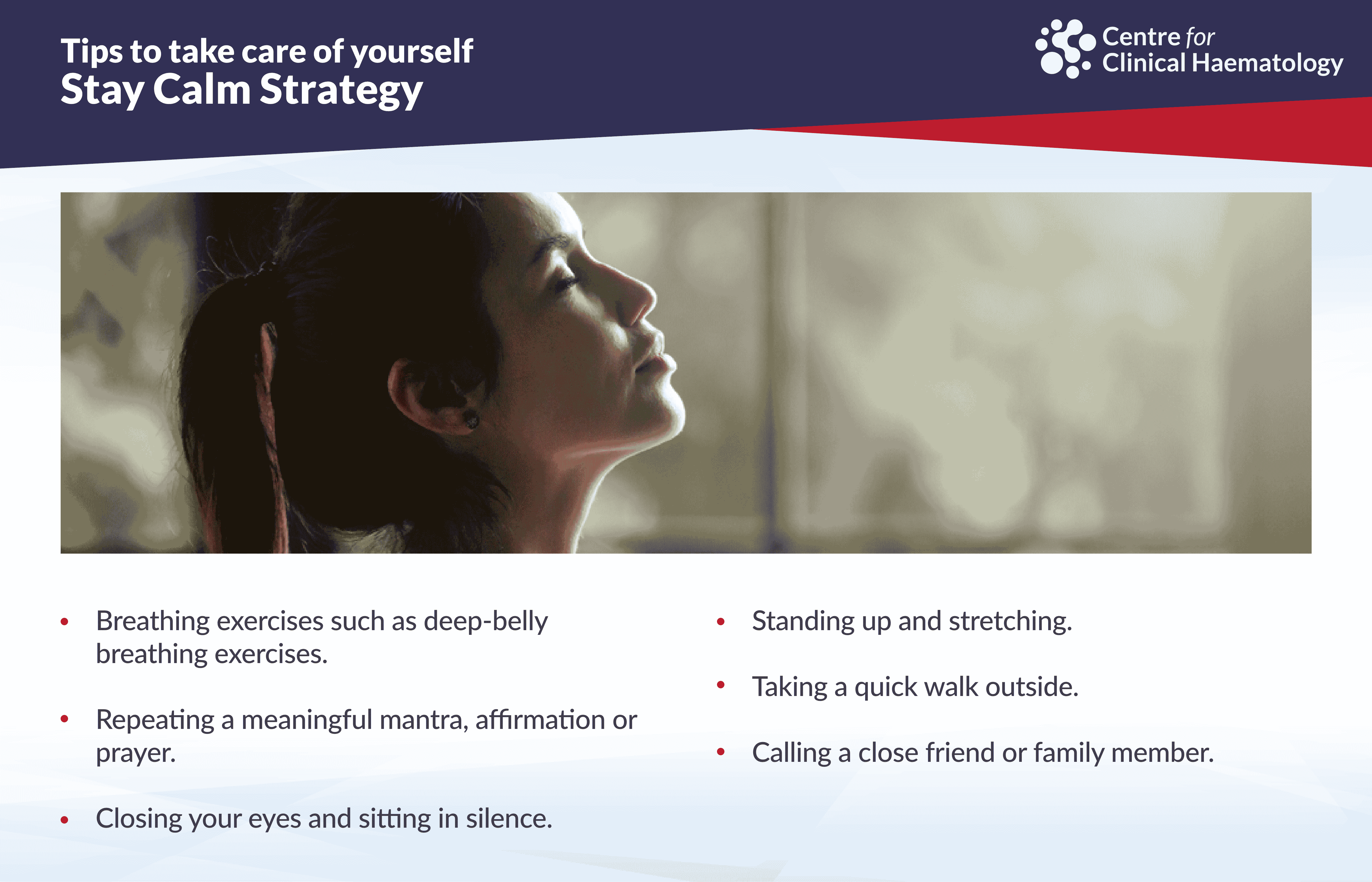 Tips to take care of yourself
Stay Calm Strategy

Centre for
Clinical Haematology

• Breathing exercises such as deep-belly breathing exercises.

• Repeating a meaningful mantra, affirmation or prayer.

• Closing your eyes and sitting in silence.

• Standing up and stretching.

• Taking a quick walk outside.

• Calling a close friend or family member.